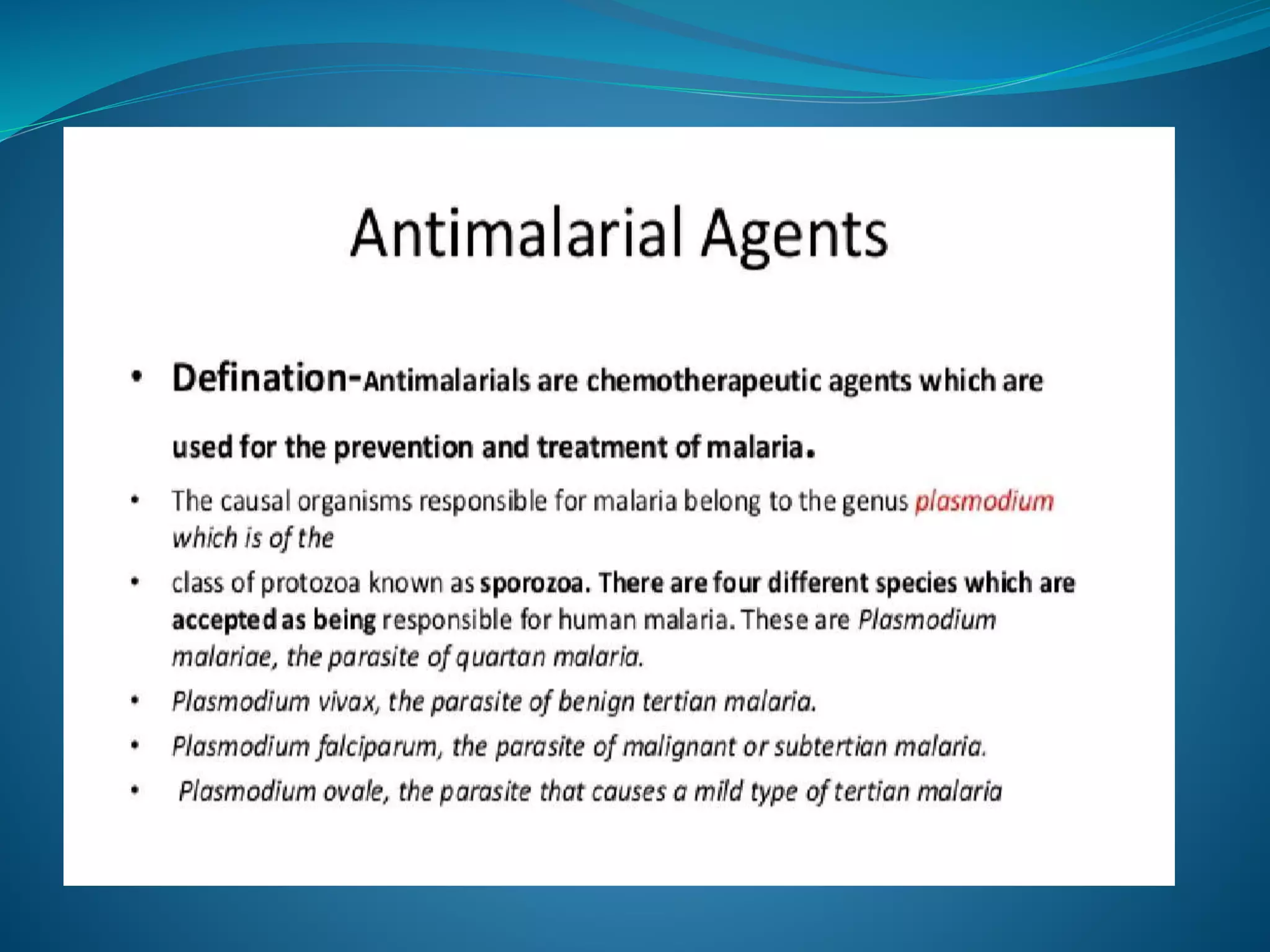 Antimalarial Agents

• Defination-Antimalarials are chemotherapeutic agents which are used for the prevention and treatment of malaria.

• The causal organisms responsible for malaria belong to the genus plasmodium which is of the

• class of protozoa known as sporozoa. There are four different species which are accepted as being responsible for human malaria. These are Plasmodium malariae, the parasite of quartan malaria.

• Plasmodium vivax, the parasite of benign tertian malaria.

• Plasmodium falciparum, the parasite of malignant or subtertian malaria.

• Plasmodium ovale, the parasite that causes a mild type of tertian malaria